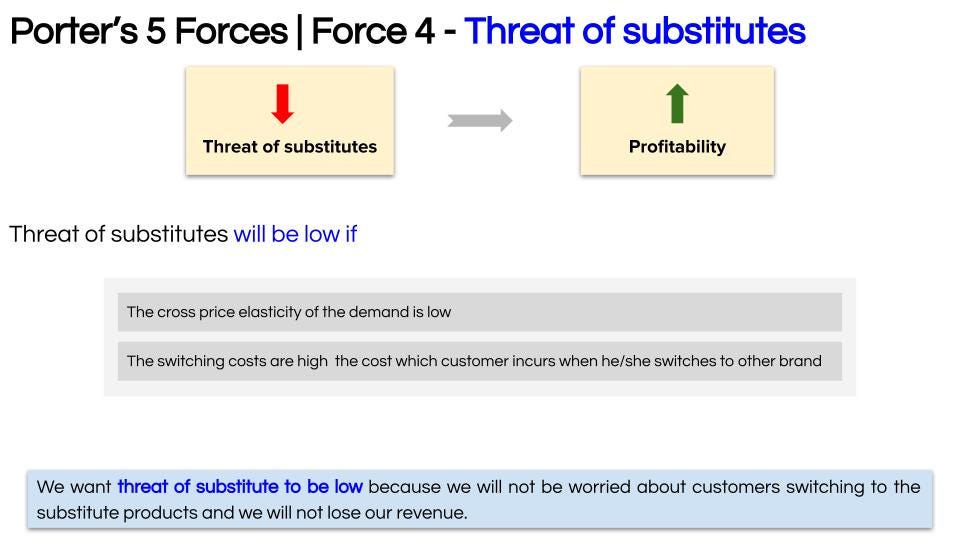 Porter's 5 Forces | Force 4 - Threat of substitutes

Threat of substitutes

Profitability

Threat of substitutes will be low if

The cross price elasticity of the demand is low

The switching costs are high the cost which customer incurs when he/she switches to other brand

We want threat of substitute to be low because we will not be worried about customers switching to the substitute products and we will not lose our revenue.